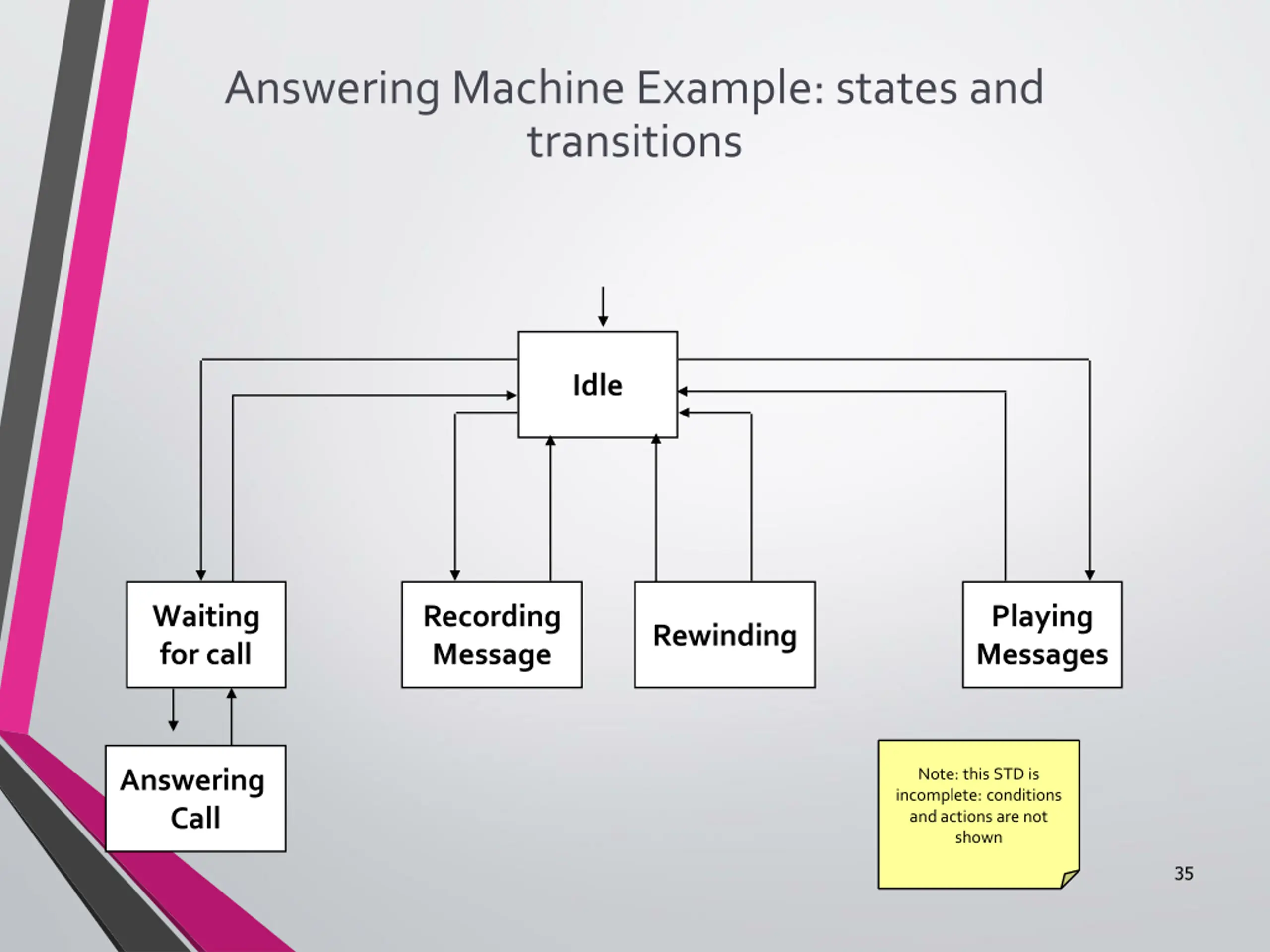 Answering Machine Example: states and transitions

Idle

Waiting for call

Recording Message

Rewinding

Playing Messages

Answering Call

Note: this STD is incomplete: conditions and actions are not shown

35